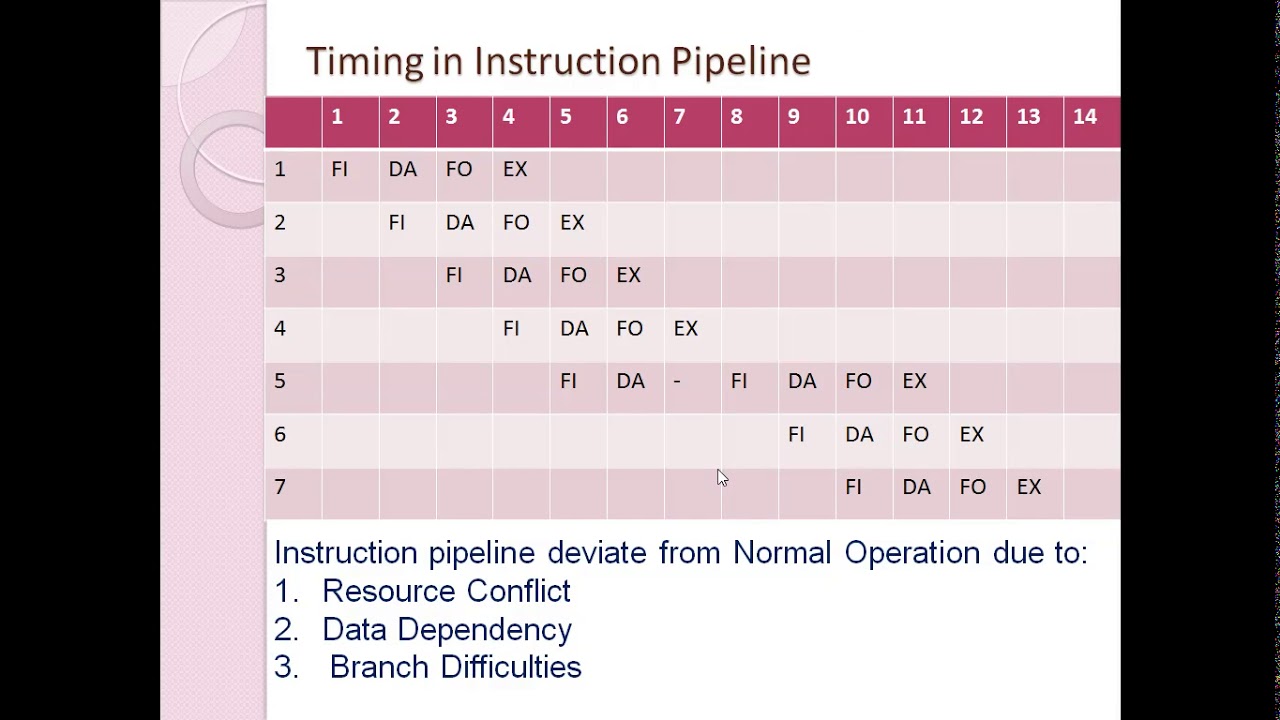 Timing in Instruction Pipeline

| | 1 | 2 | 3 | 4 | 5 | 6 | 7 | 8 | 9 | 10 | 11 | 12 | 13 | 14 |
|---|---|---|---|---|---|---|---|---|---|---|---|---|---|---|
| 1 | FI | DA | FO | EX | | | | | | | | | | |
| 2 | | FI | DA | FO | EX | | | | | | | | | |
| 3 | | | FI | DA | FO | EX | | | | | | | | |
| 4 | | | | FI | DA | FO | EX | | | | | | | |
| 5 | | | | | FI | DA | - | FI | DA | FO | EX | | | |
| 6 | | | | | | | | | FI | DA | FO | EX | | |
| 7 | | | | | | | | | | FI | DA | FO | EX | |

Instruction pipeline deviate from Normal Operation due to:
1. Resource Conflict
2. Data Dependency
3. Branch Difficulties